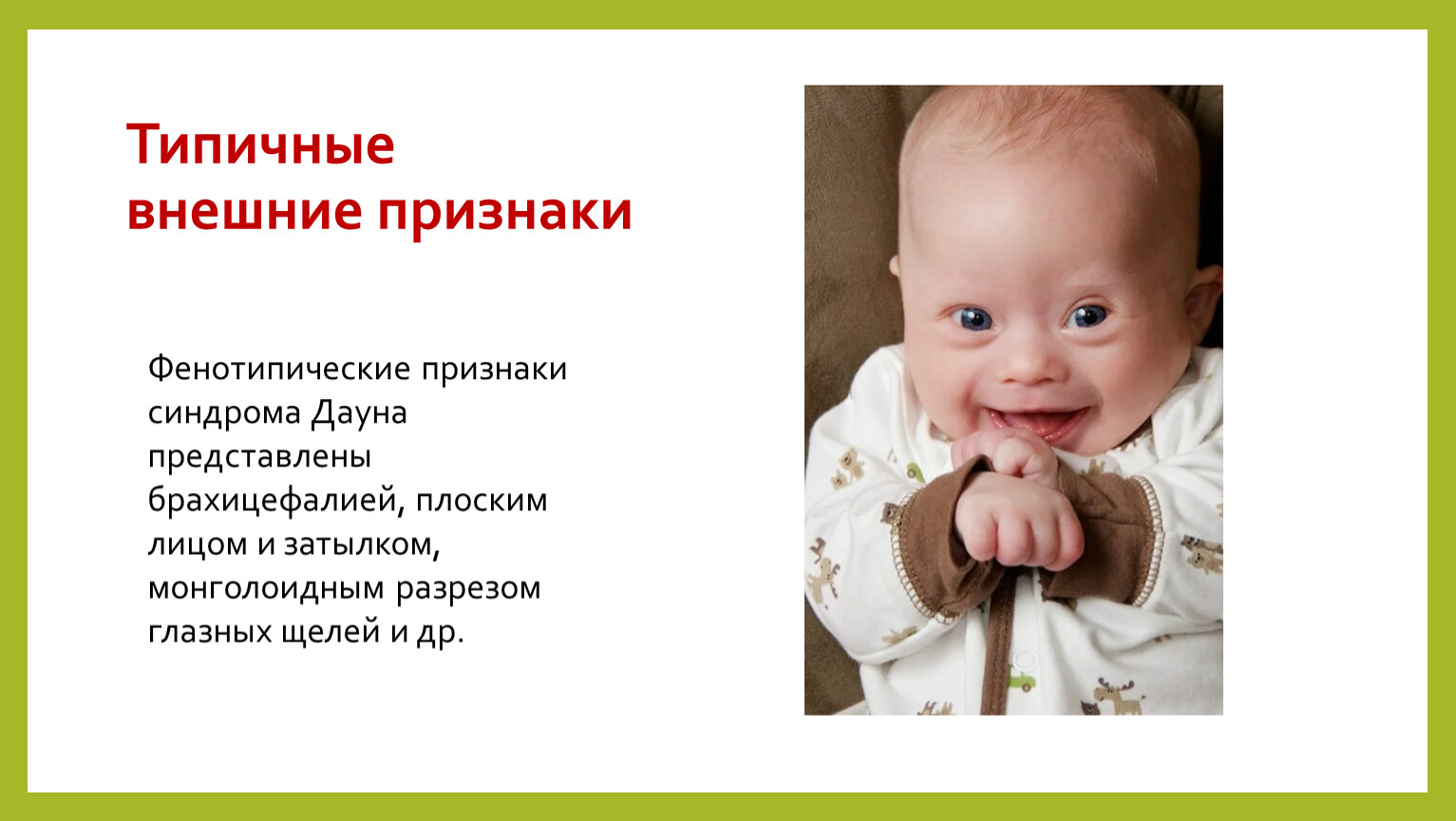 Типичные внешние признаки

Фенотипические признаки синдрома Дауна представлены брахицефалией, плоским лицом и затылком, монголоидным разрезом глазных щелей и др.